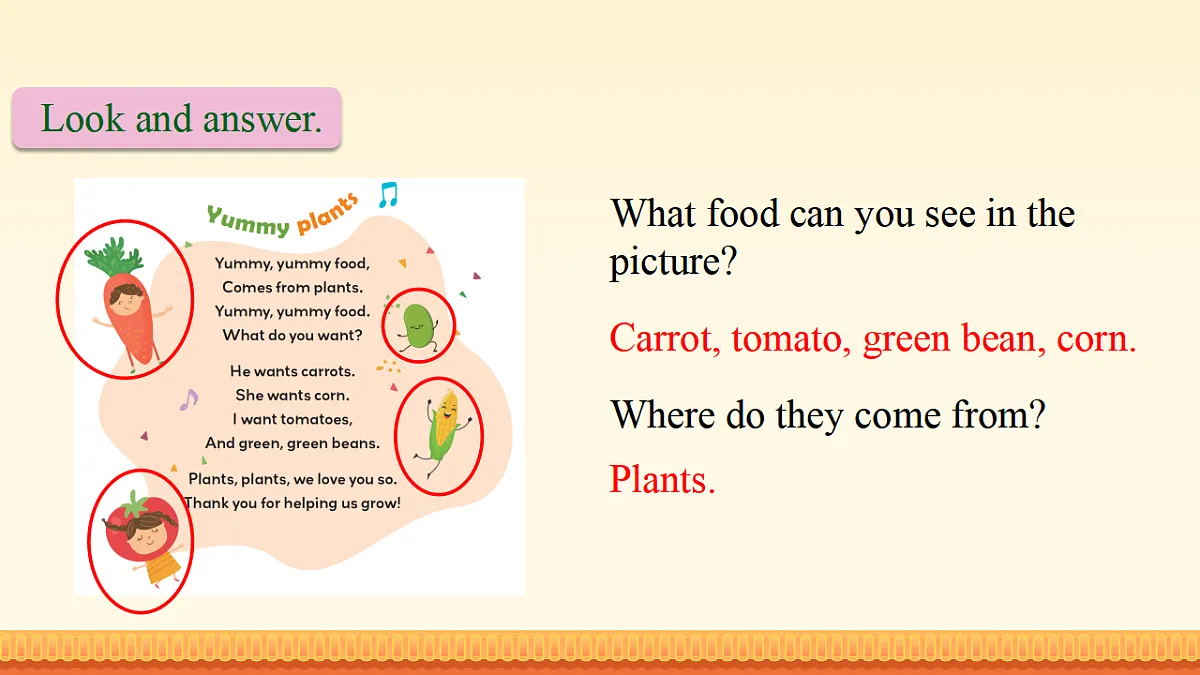 Look and answer.

Yummy plants

Yummy, yummy food,
Comes from plants.
Yummy, yummy food.
What do you want?

He wants carrots.
She wants corn.
I want tomatoes,
And green, green beans.

Plants, plants, we love you so.
Thank you for helping us grow!

What food can you see in the picture?

Carrot, tomato, green bean, corn.

Where do they come from?

Plants.